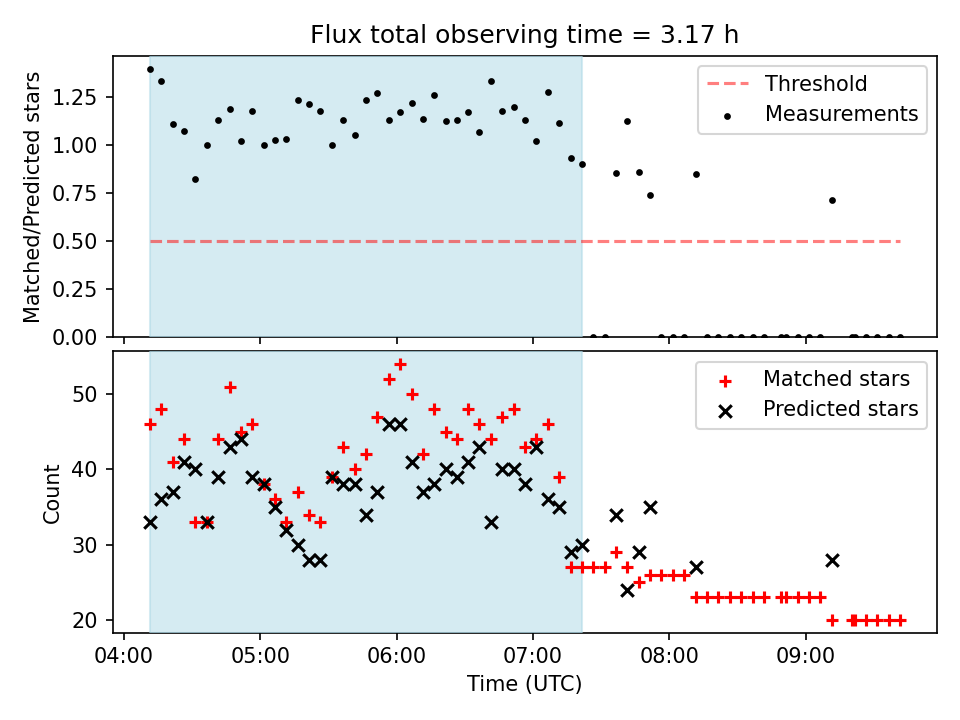 Flux total observing time = 3.17 h

Matched/Predicted stars

1.25
1.00
0.75
0.50
0.25
0.00

Threshold
Measurements

Count

50
40
30
20

Matched stars
Predicted stars

04:00
05:00
06:00
07:00
08:00
09:00

Time (UTC)